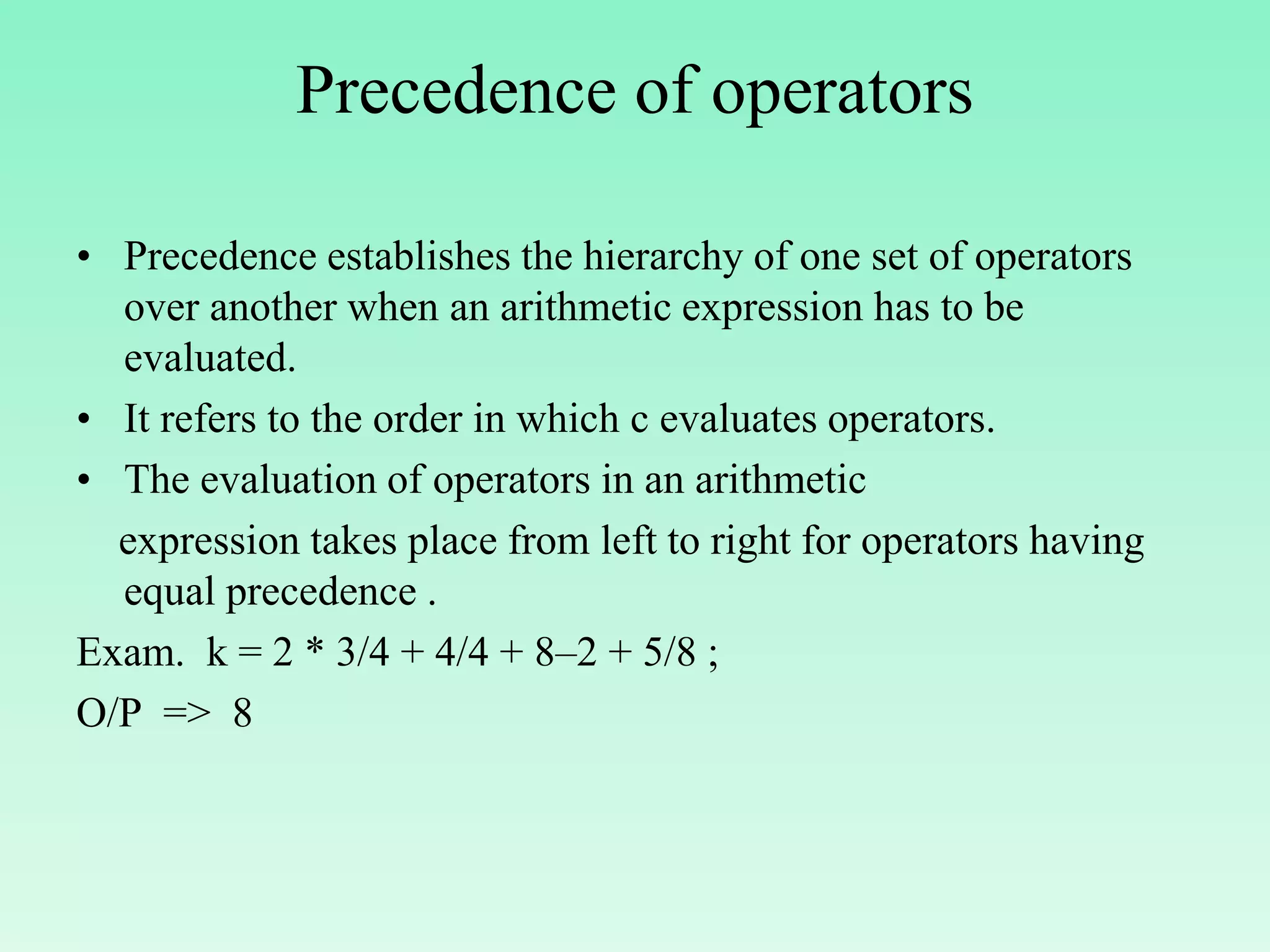 Precedence of operators

• Precedence establishes the hierarchy of one set of operators over another when an arithmetic expression has to be evaluated.
• It refers to the order in which c evaluates operators.
• The evaluation of operators in an arithmetic expression takes place from left to right for operators having equal precedence .

Exam. k = 2 * 3/4 + 4/4 + 8–2 + 5/8 ;
O/P => 8